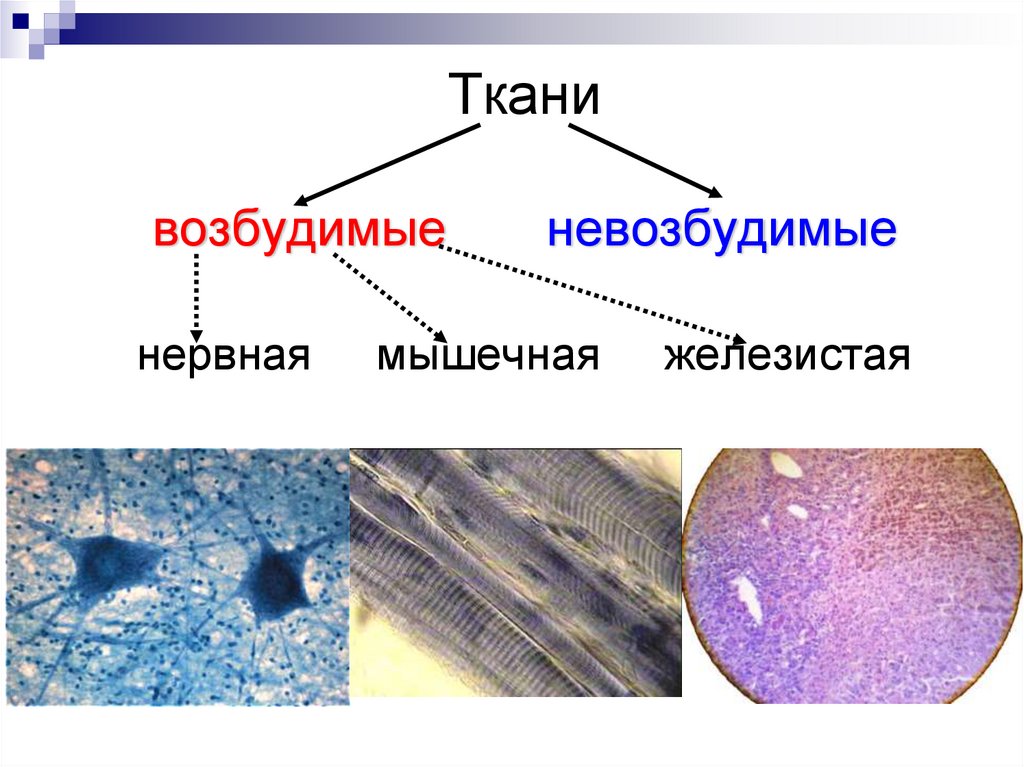 Ткани

возбудимые невозбудимые

нервная мышечная железистая